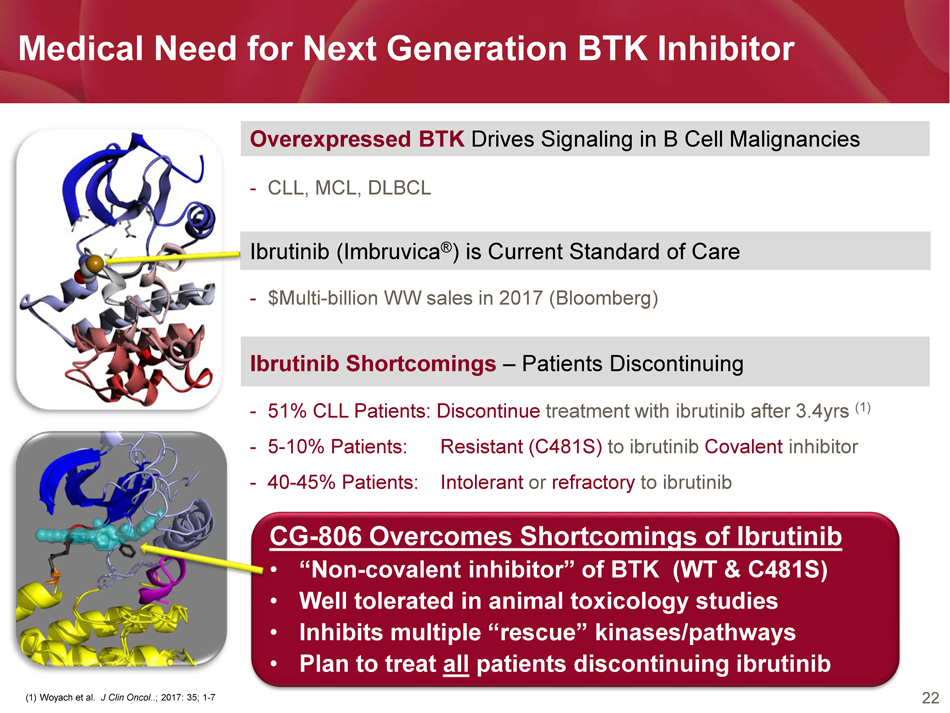 Medical Need for Next Generation BTK Inhibitor

Overexpressed BTK Drives Signaling in B Cell Malignancies

- CLL, MCL, DLBCL

Ibrutinib (Imbruvica®) is Current Standard of Care

- $Multi-billion WW sales in 2017 (Bloomberg)

Ibrutinib Shortcomings – Patients Discontinuing

- 51% CLL Patients: Discontinue treatment with ibrutinib after 3.4yrs (1)
- 5-10% Patients: Resistant (C481S) to ibrutinib Covalent inhibitor
- 40-45% Patients: Intolerant or refractory to ibrutinib

CG-806 Overcomes Shortcomings of Ibrutinib
• "Non-covalent inhibitor" of BTK (WT & C481S)
• Well tolerated in animal toxicology studies
• Inhibits multiple "rescue" kinases/pathways
• Plan to treat all patients discontinuing ibrutinib

(1) Woyach et al. J Clin Oncol.; 2017: 35; 1-7

22